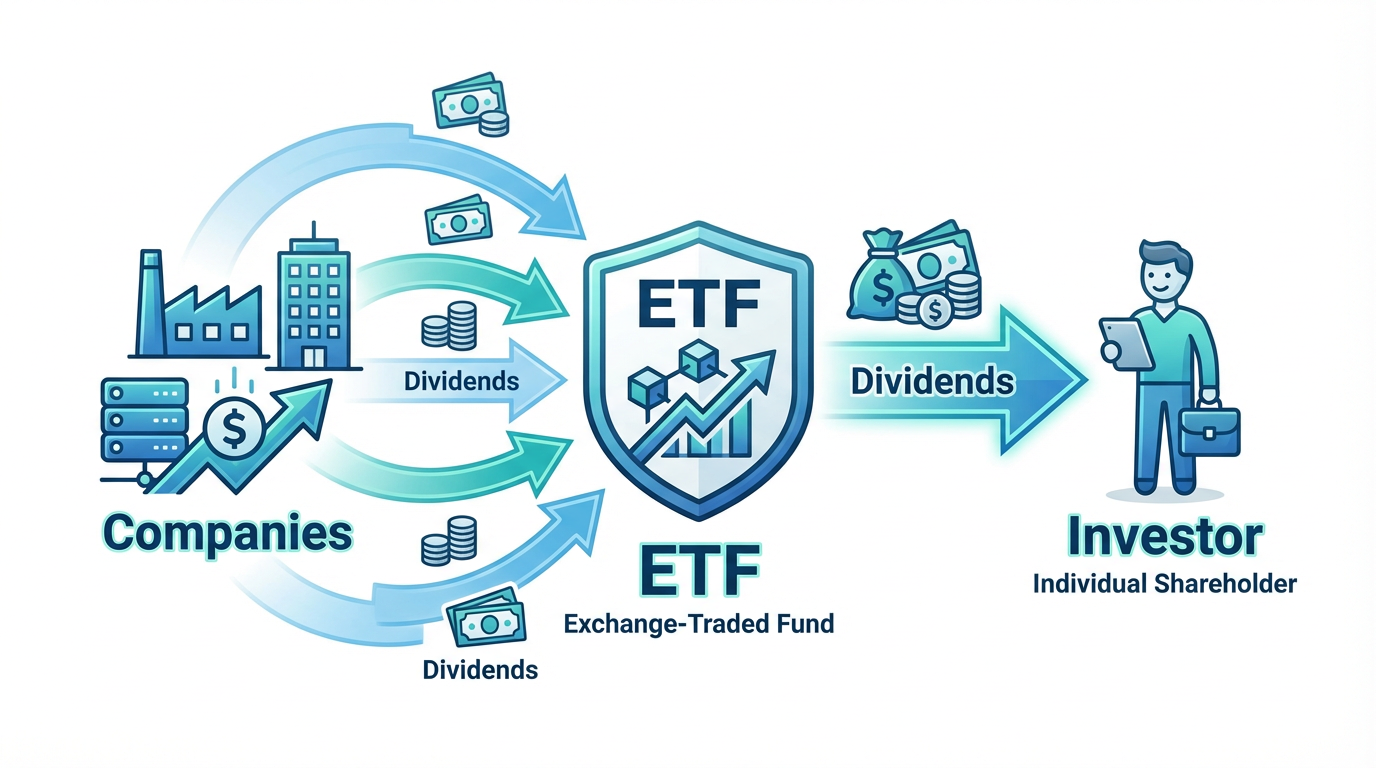 Companies

Dividends

Dividends

ETF

ETF

Exchange-Traded Fund

Dividends

Investor

Individual Shareholder